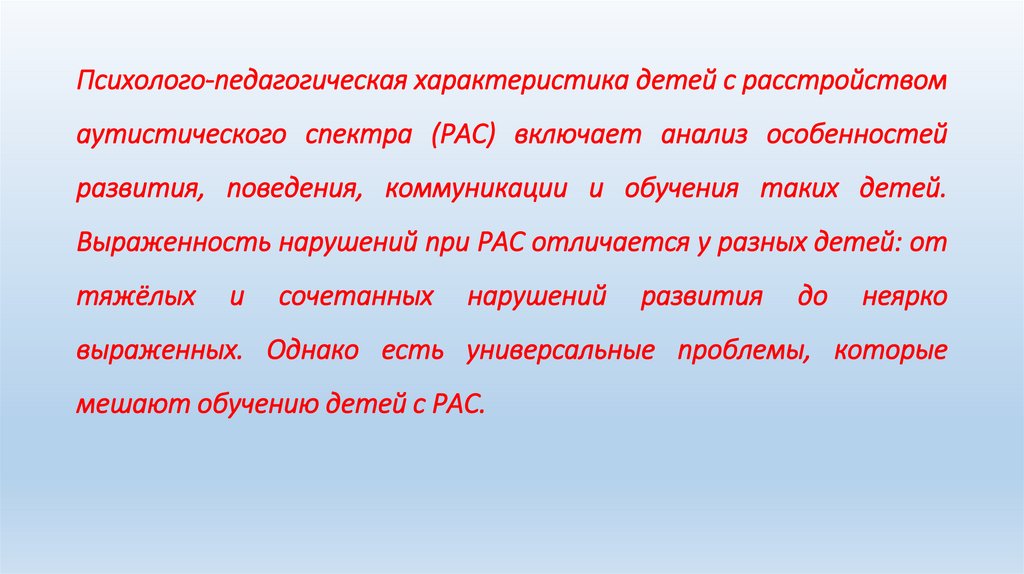 Психолого-педагогическая характеристика детей с расстройством аутистического спектра (РАС) включает анализ особенностей развития, поведения, коммуникации и обучения таких детей. Выраженность нарушений при РАС отличается у разных детей: от тяжёлых и сочетанных нарушений развития до неярко выраженных. Однако есть универсальные проблемы, которые мешают обучению детей с РАС.